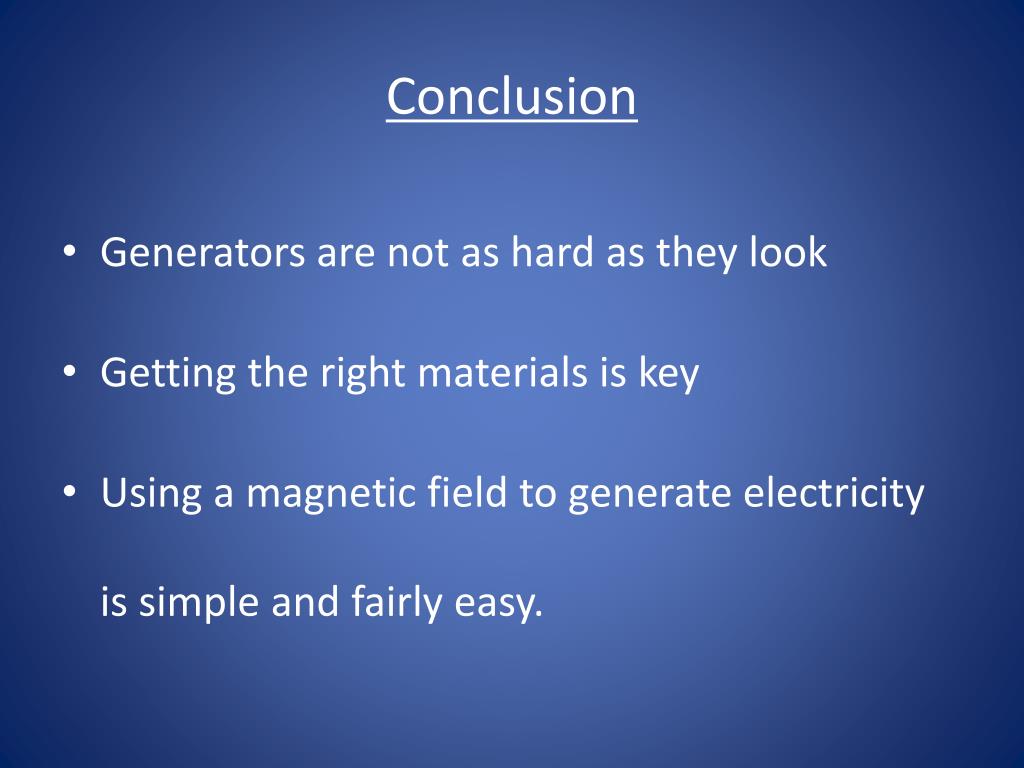 Conclusion

• Generators are not as hard as they look

• Getting the right materials is key

• Using a magnetic field to generate electricity is simple and fairly easy.